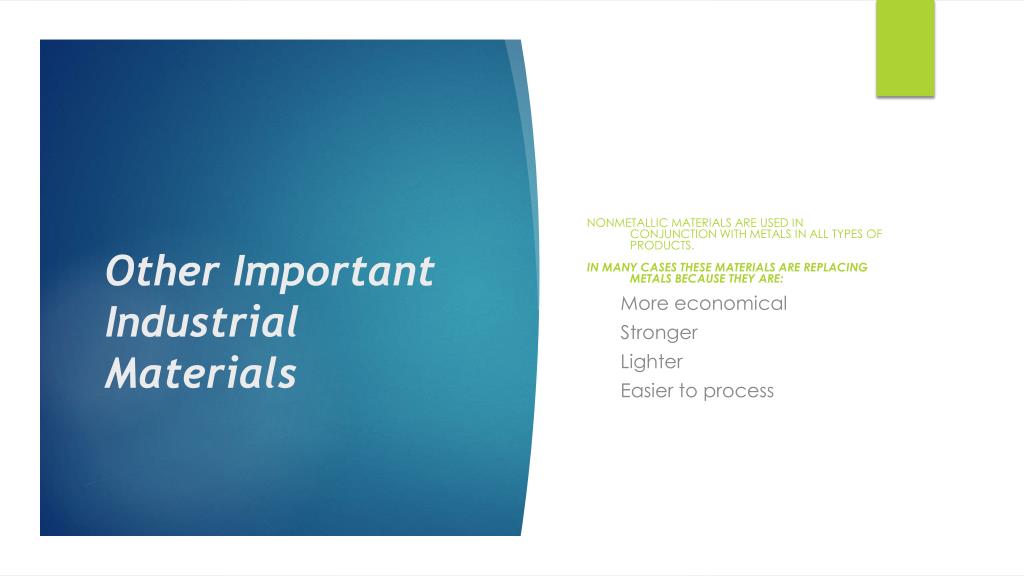 Other Important Industrial Materials

NONMETALLIC MATERIALS ARE USED IN CONJUNCTION WITH METALS IN ALL TYPES OF PRODUCTS.

IN MANY CASES THESE MATERIALS ARE REPLACING METALS BECAUSE THEY ARE:

More economical

Stronger

Lighter

Easier to process